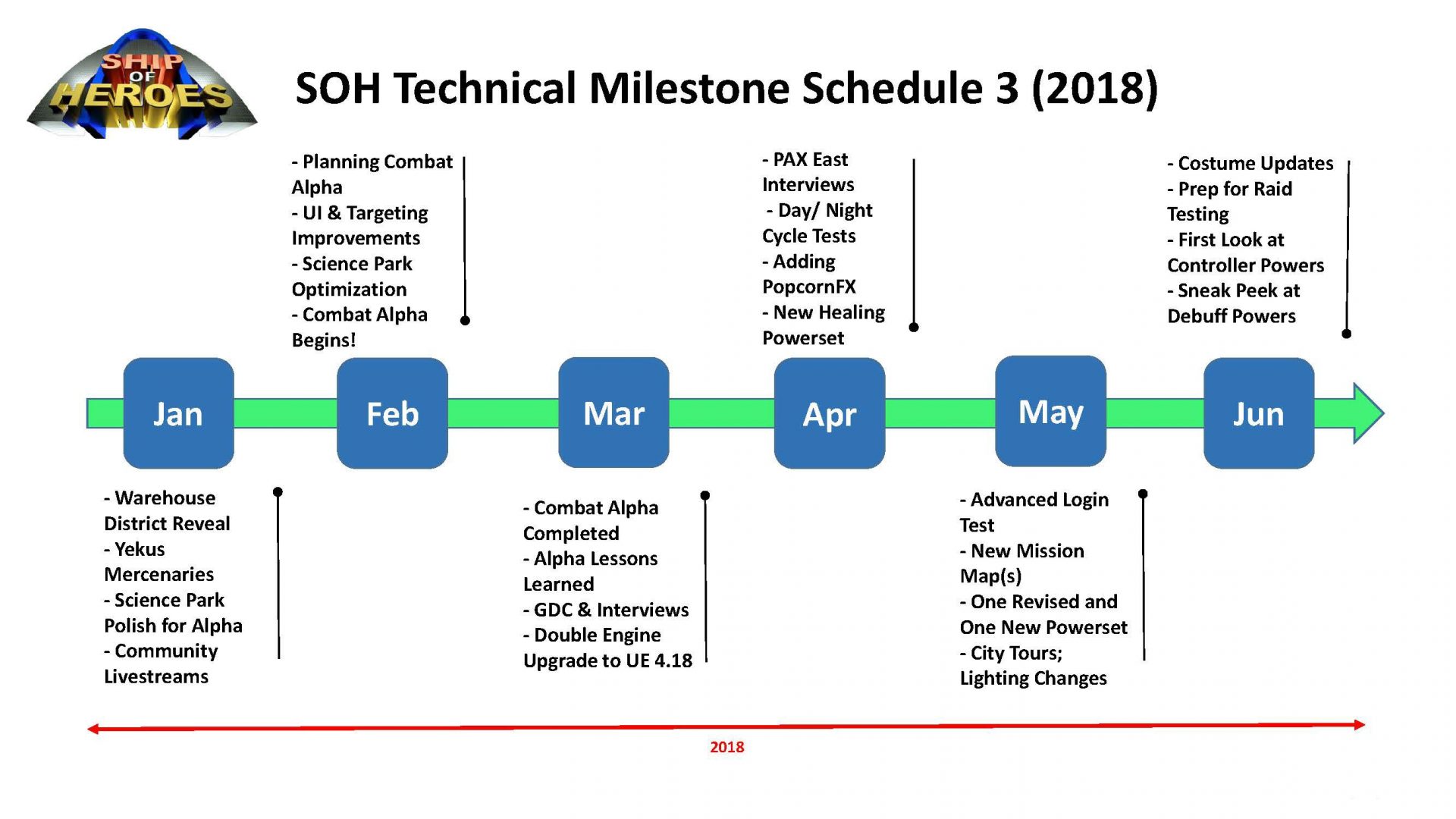 SHIP OF HEROES

SOH Technical Milestone Schedule 3 (2018)

- Planning Combat Alpha
- UI & Targeting Improvements
- Science Park Optimization
- Combat Alpha Begins!

- PAX East Interviews
- Day/ Night Cycle Tests
- Adding PopcornFX
- New Healing Powerset

- Costume Updates
- Prep for Raid Testing
- First Look at Controller Powers
- Sneak Peek at Debuff Powers

Jan

Feb

Mar

Apr

May

Jun

- Warehouse District Reveal
- Yekus Mercenaries
- Science Park Polish for Alpha
- Community Livestreams

- Combat Alpha Completed
- Alpha Lessons Learned
- GDC & Interviews
- Double Engine Upgrade to UE 4.18

- Advanced Login Test
- New Mission Map(s)
- One Revised and One New Powerset
- City Tours; Lighting Changes

2018